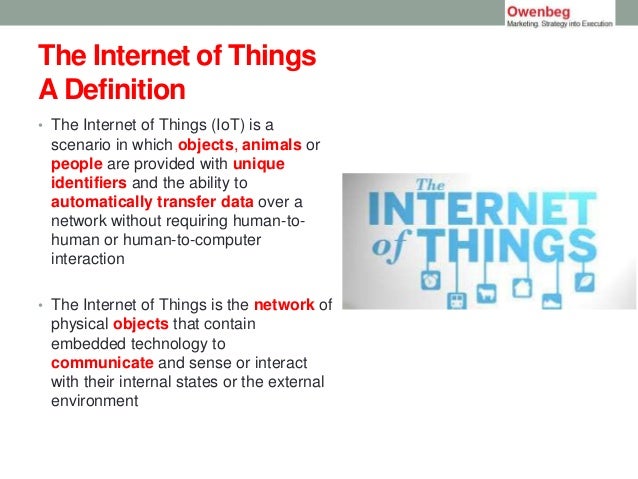 Owenbeg
Marketing. Strategy into Execution

The Internet of Things
A Definition

• The Internet of Things (IoT) is a scenario in which objects, animals or people are provided with unique identifiers and the ability to automatically transfer data over a network without requiring human-to-human or human-to-computer interaction

• The Internet of Things is the network of physical objects that contain embedded technology to communicate and sense or interact with their internal states or the external environment

The INTERNET of THINGS